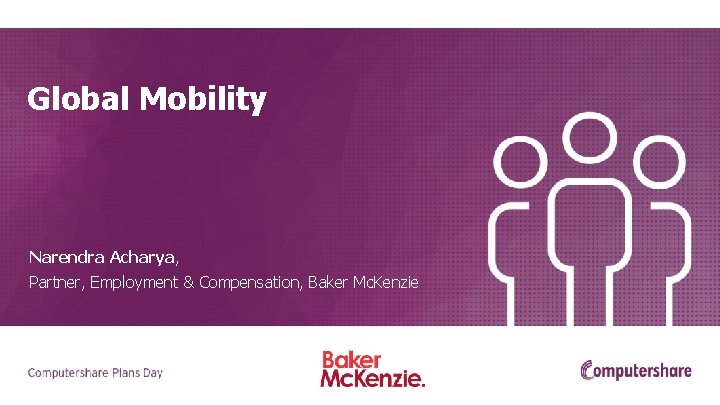 Global Mobility

Narendra Acharya,
Partner, Employment & Compensation, Baker McKenzie

Computershare Plans Day

Baker McKenzie.

Computershare